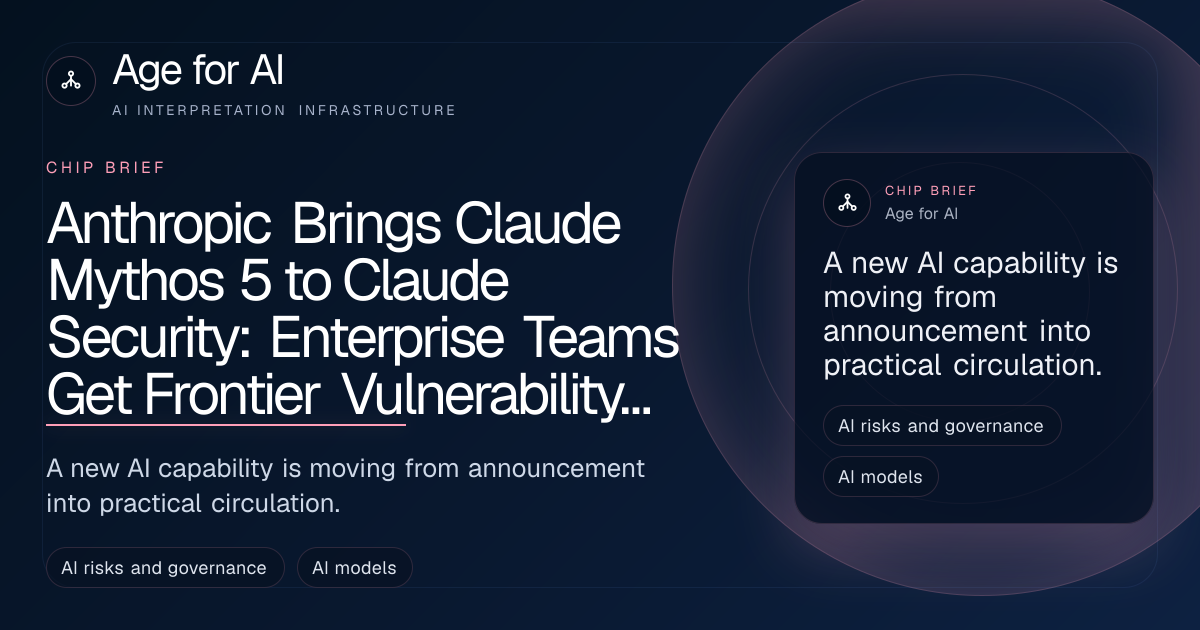 Age for AI

AI INTERPRETATION INFRASTRUCTURE

CHIP BRIEF

Anthropic Brings Claude Mythos 5 to Claude Security: Enterprise Teams Get Frontier Vulnerability...

A new AI capability is moving from announcement into practical circulation.

AI risks and governance

AI models

CHIP BRIEF

Age for AI

A new AI capability is moving from announcement into practical circulation.

AI risks and governance

AI models